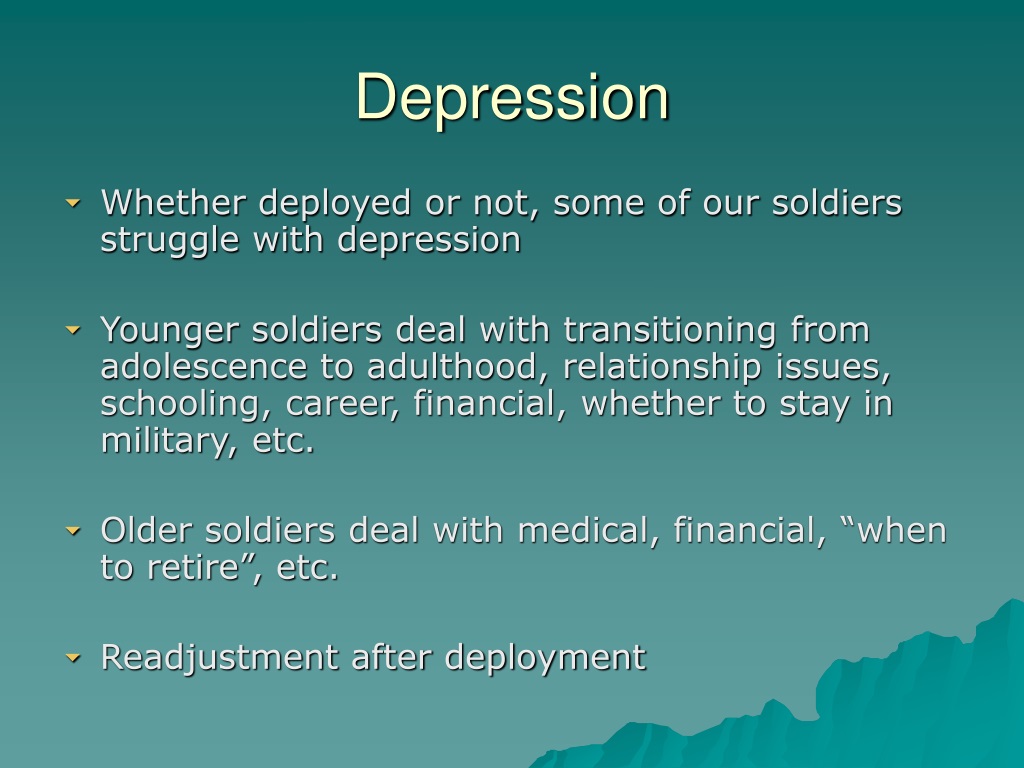 Depression

Whether deployed or not, some of our soldiers struggle with depression

Younger soldiers deal with transitioning from adolescence to adulthood, relationship issues, schooling, career, financial, whether to stay in military, etc.

Older soldiers deal with medical, financial, “when to retire”, etc.

Readjustment after deployment